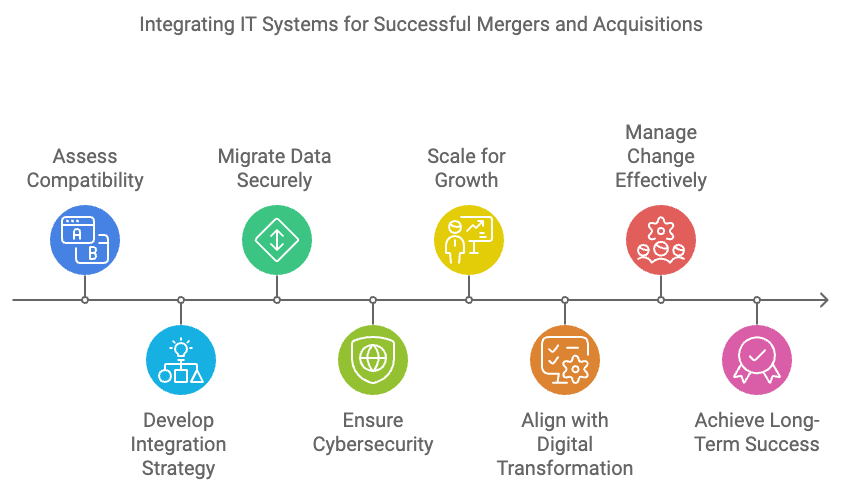 Integrating IT Systems for Successful Mergers and Acquisitions

Assess Compatibility

A

B

Develop Integration Strategy

Migrate Data Securely

Ensure Cybersecurity

Scale for Growth

Align with Digital Transformation

Manage Change Effectively

Achieve Long-Term Success